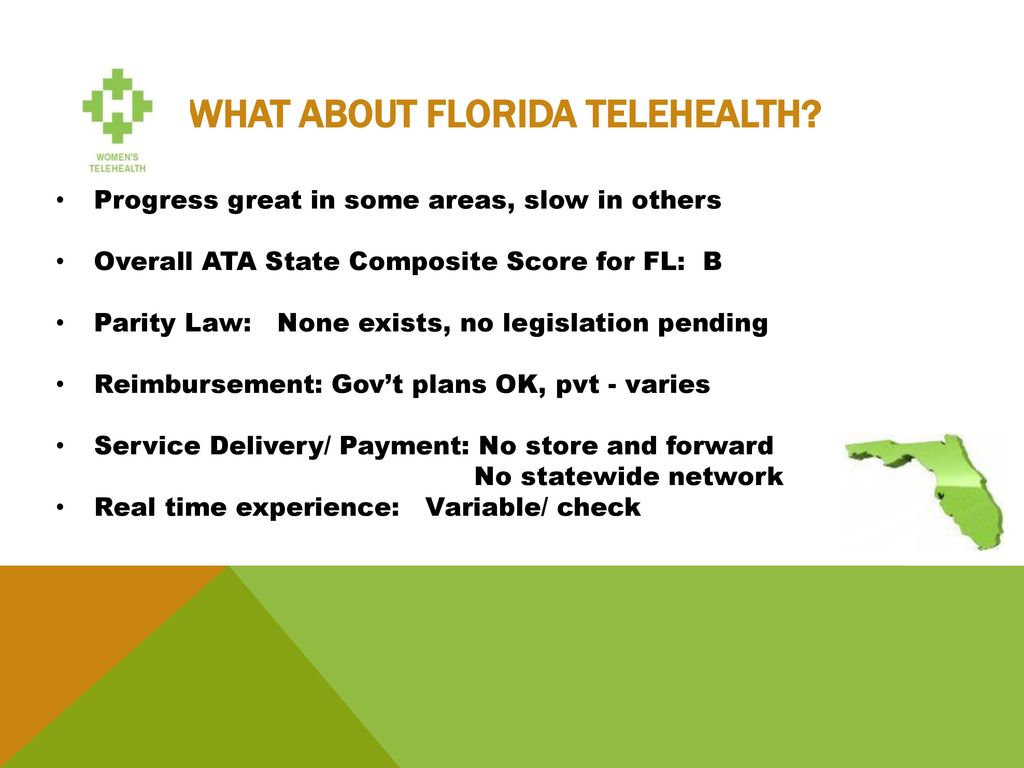 WOMEN'S TELEHEALTH

WHAT ABOUT FLORIDA TELEHEALTH?

• Progress great in some areas, slow in others

• Overall ATA State Composite Score for FL: B

• Parity Law: None exists, no legislation pending

• Reimbursement: Gov't plans OK, pvt - varies

• Service Delivery/ Payment: No store and forward
No statewide network

• Real time experience: Variable/ check